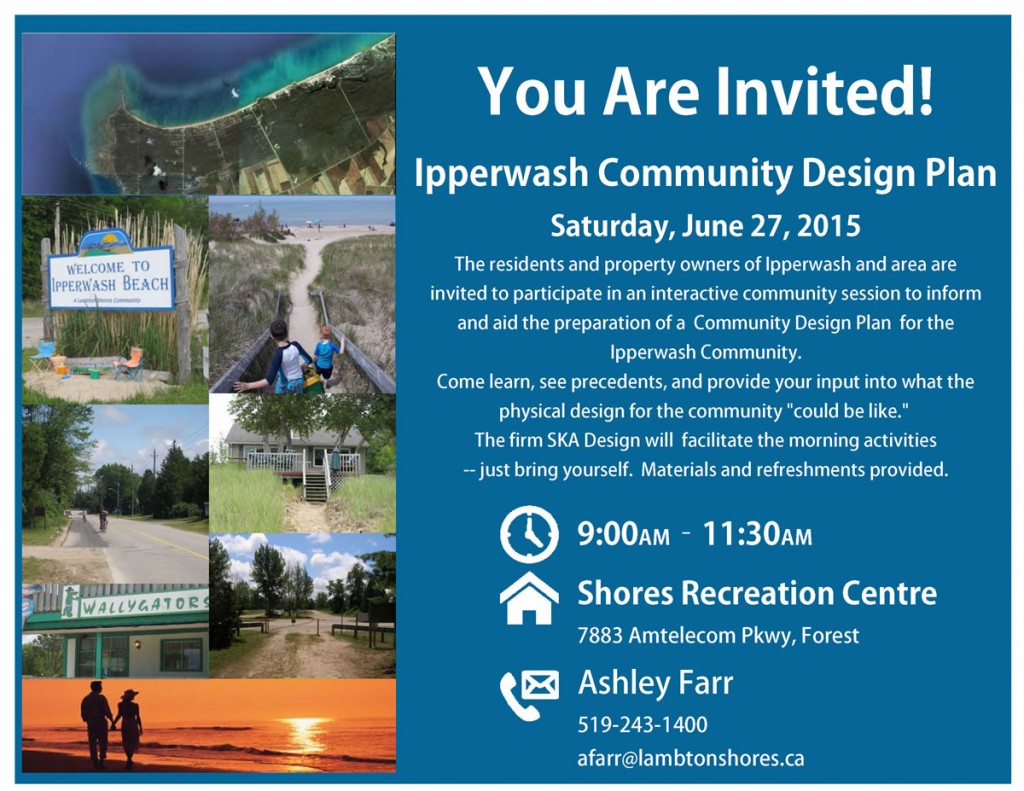 WELCOME TO
IPPERWASH BEACH
A Lambton Shores Community

WALLYGATORS

You Are Invited!

Ipperwash Community Design Plan

Saturday, June 27, 2015

The residents and property owners of Ipperwash and area are invited to participate in an interactive community session to inform and aid the preparation of a Community Design Plan for the Ipperwash Community.
Come learn, see precedents, and provide your input into what the physical design for the community "could be like."
The firm SKA Design will facilitate the morning activities -- just bring yourself. Materials and refreshments provided.

9:00AM - 11:30AM

Shores Recreation Centre
7883 Amtelecom Pkwy, Forest

Ashley Farr
519-243-1400
afarr@lambtonshores.ca